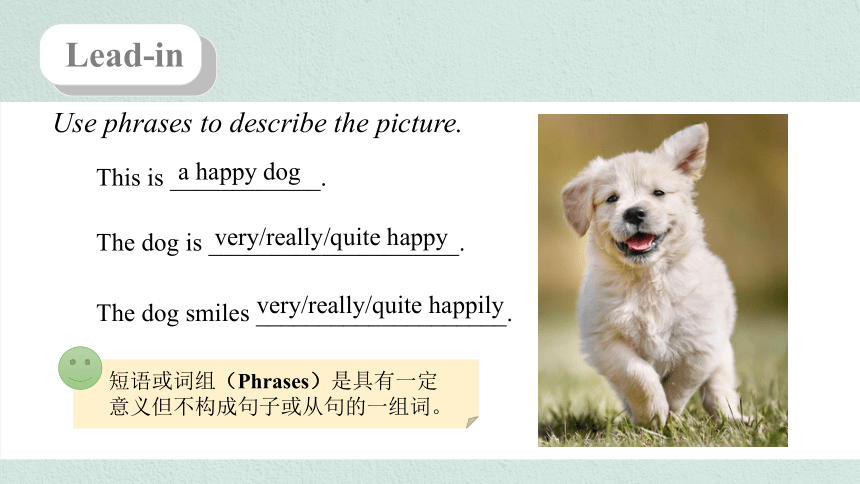 Lead-in

Use phrases to describe the picture.

This is a happy dog.

The dog is very/really/quite happy.

The dog smiles very/really/quite happily.

短语或词组（Phrases）是具有一定意义但不构成句子或从句的一组词。